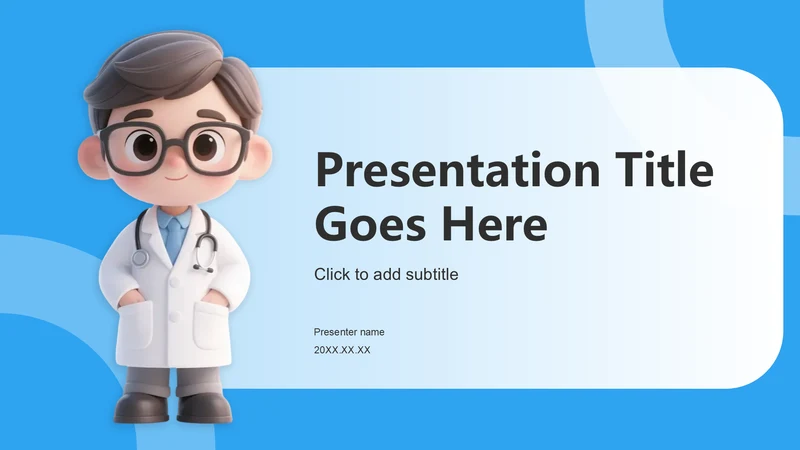 Presentation Title Goes Here

Click to add subtitle

Presenter name

20XX.XX.XX